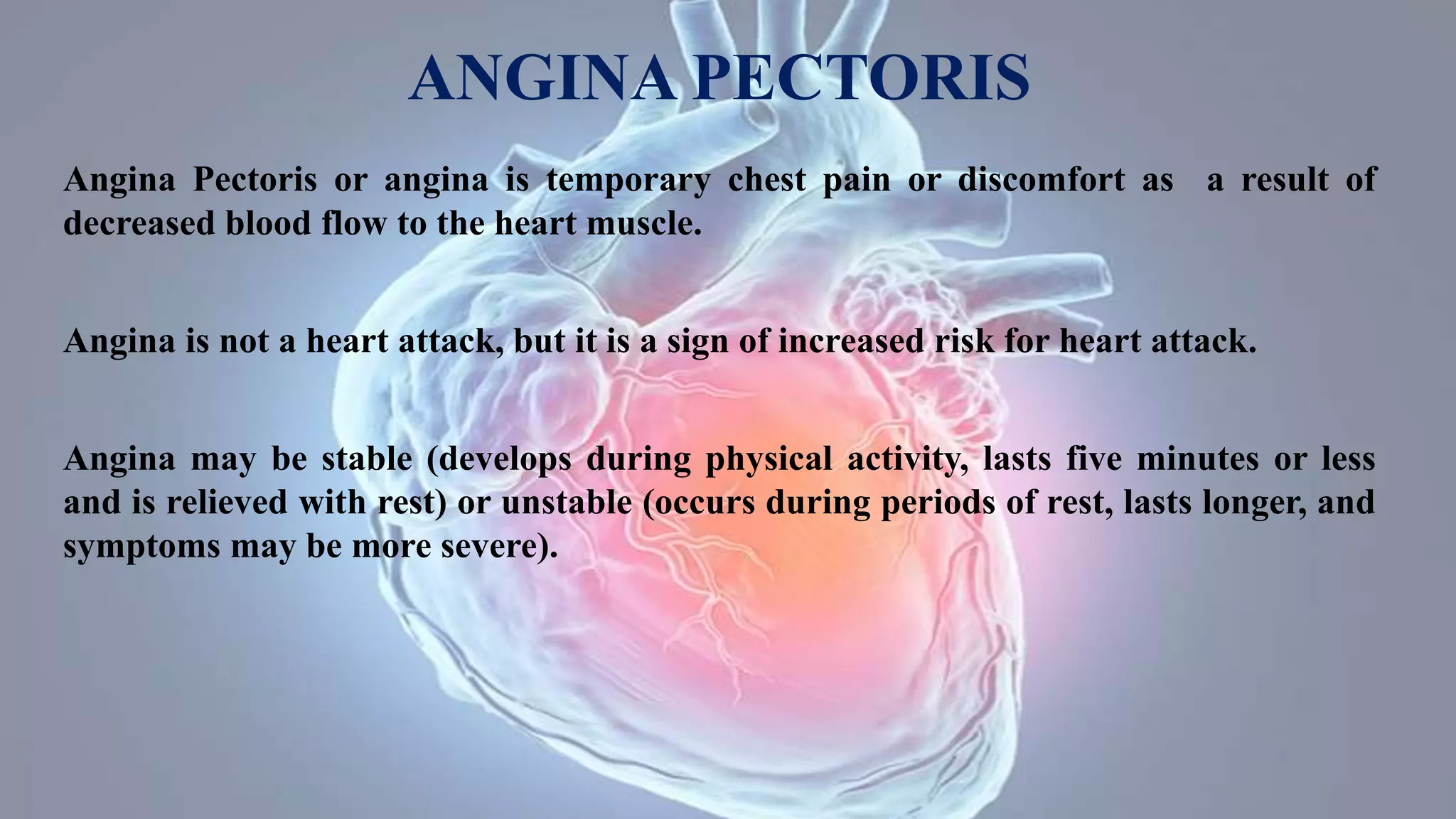 ANGINA PECTORIS

Angina Pectoris or angina is temporary chest pain or discomfort as a result of decreased blood flow to the heart muscle.

Angina is not a heart attack, but it is a sign of increased risk for heart attack.

Angina may be stable (develops during physical activity, lasts five minutes or less and is relieved with rest) or unstable (occurs during periods of rest, lasts longer, and symptoms may be more severe).